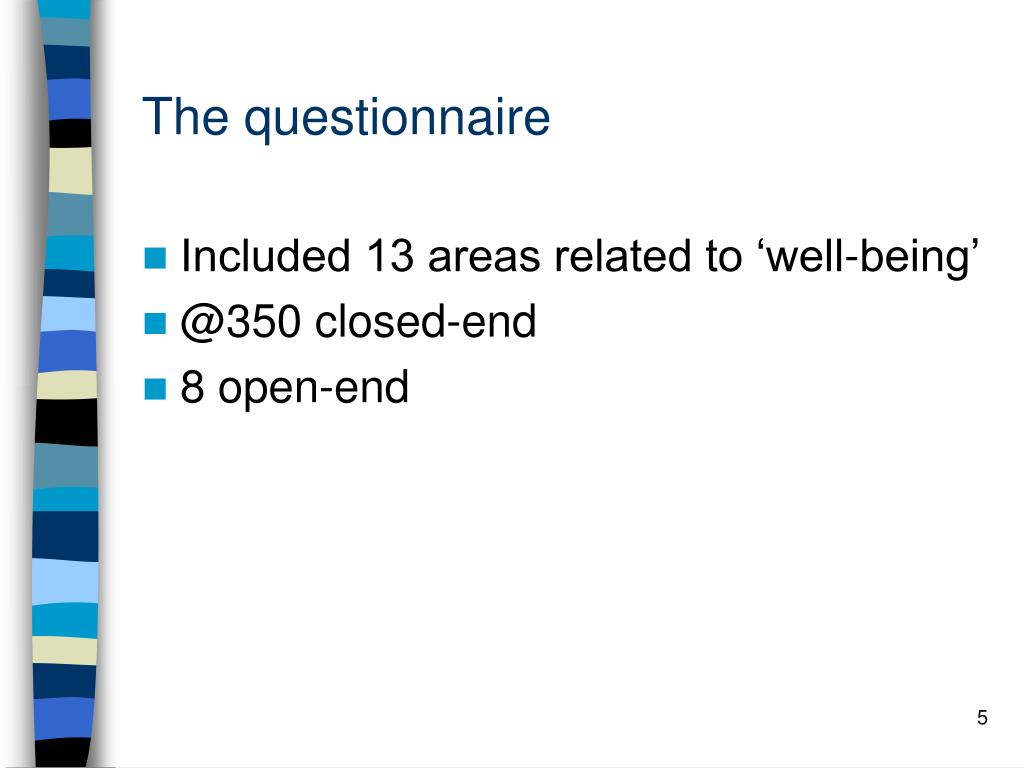 The questionnaire

Included 13 areas related to ‘well-being’
@350 closed-end
8 open-end

5